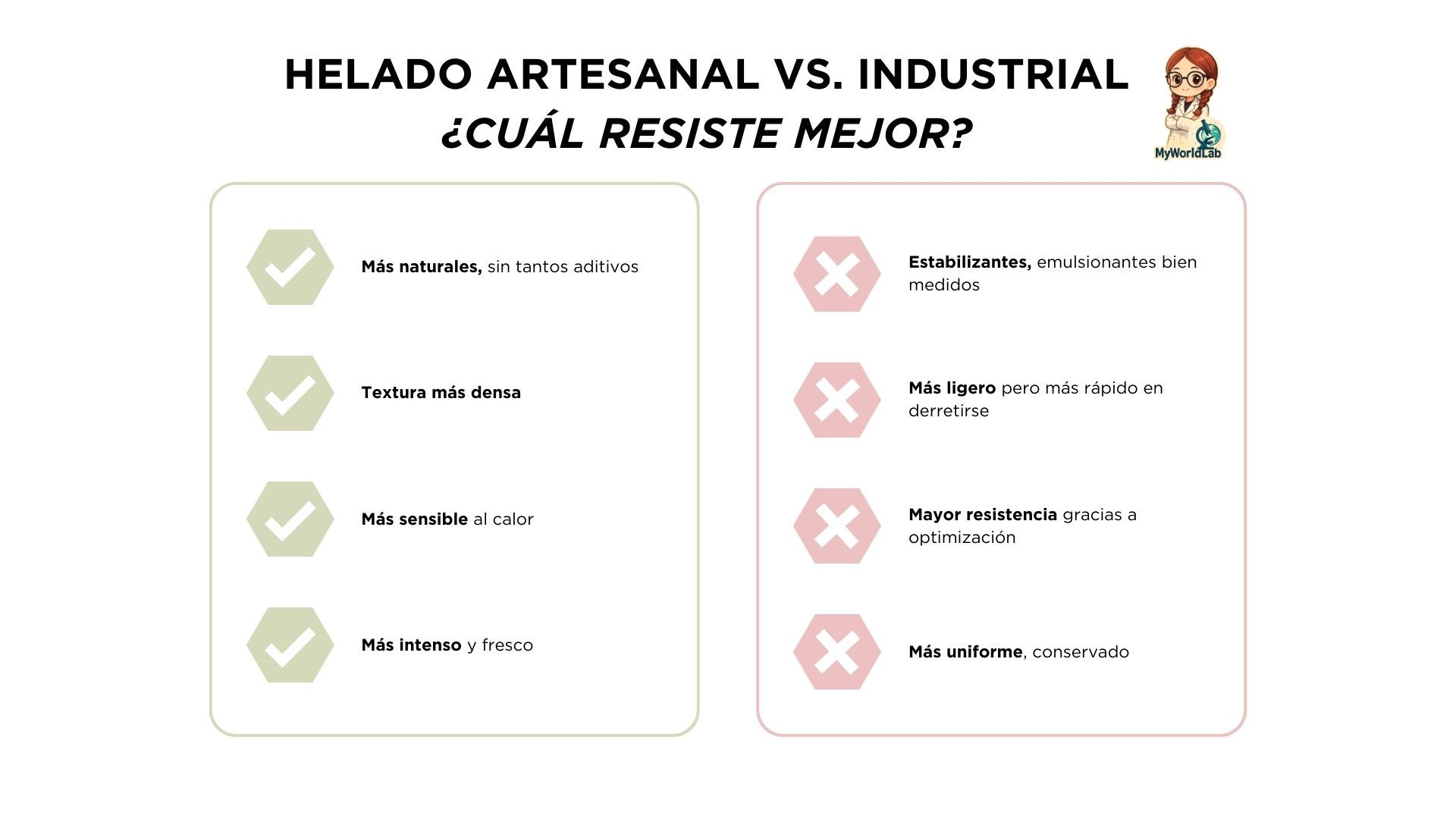 HELADO ARTESANAL VS. INDUSTRIAL
¿CUÁL RESISTE MEJOR?

MyWorldLab

Más naturales, sin tantos aditivos

Textura más densa

Más sensible al calor

Más intenso y fresco

Estabilizantes, emulsionantes bien medidos

Más ligero pero más rápido en derretirse

Mayor resistencia gracias a optimización

Más uniforme, conservado